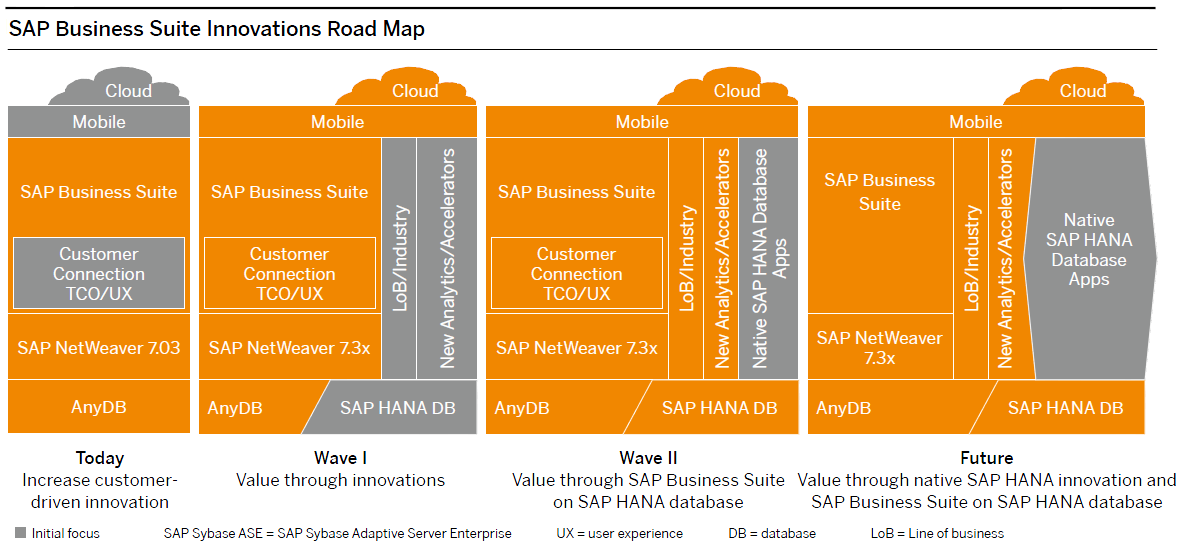 SAP Business Suite Innovations Road Map

Cloud
Mobile
SAP Business Suite
Customer Connection TCO/UX
SAP NetWeaver 7.03
AnyDB

Today
Increase customer-driven innovation

Cloud
Mobile
SAP Business Suite
Customer Connection TCO/UX
SAP NetWeaver 7.3x
LoB/Industry
New Analytics/Accelerators
AnyDB
SAP HANA DB

Wave I
Value through innovations

Cloud
Mobile
SAP Business Suite
Customer Connection TCO/UX
SAP NetWeaver 7.3x
LoB/Industry
New Analytics/Accelerators
Native SAP HANA Database Apps
AnyDB
SAP HANA DB

Wave II
Value through SAP Business Suite on SAP HANA database

Cloud
Mobile
SAP Business Suite
SAP NetWeaver 7.3x
LoB/Industry
New Analytics/Accelerators
Native SAP HANA Database Apps
AnyDB
SAP HANA DB

Future
Value through native SAP HANA innovation and SAP Business Suite on SAP HANA database

Initial focus SAP Sybase ASE = SAP Sybase Adaptive Server Enterprise UX = user experience DB = database LoB = Line of business